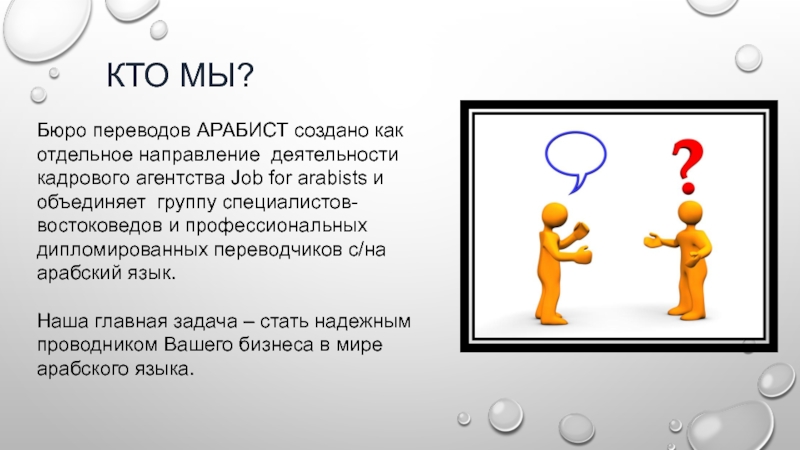 КТО МЫ?

Бюро переводов АРАБИСТ создано как отдельное направление деятельности кадрового агентства Job for arabists и объединяет группу специалистов-востоковедов и профессиональных дипломированных переводчиков с/на арабский язык.

Наша главная задача – стать надежным проводником Вашего бизнеса в мире арабского языка.

?